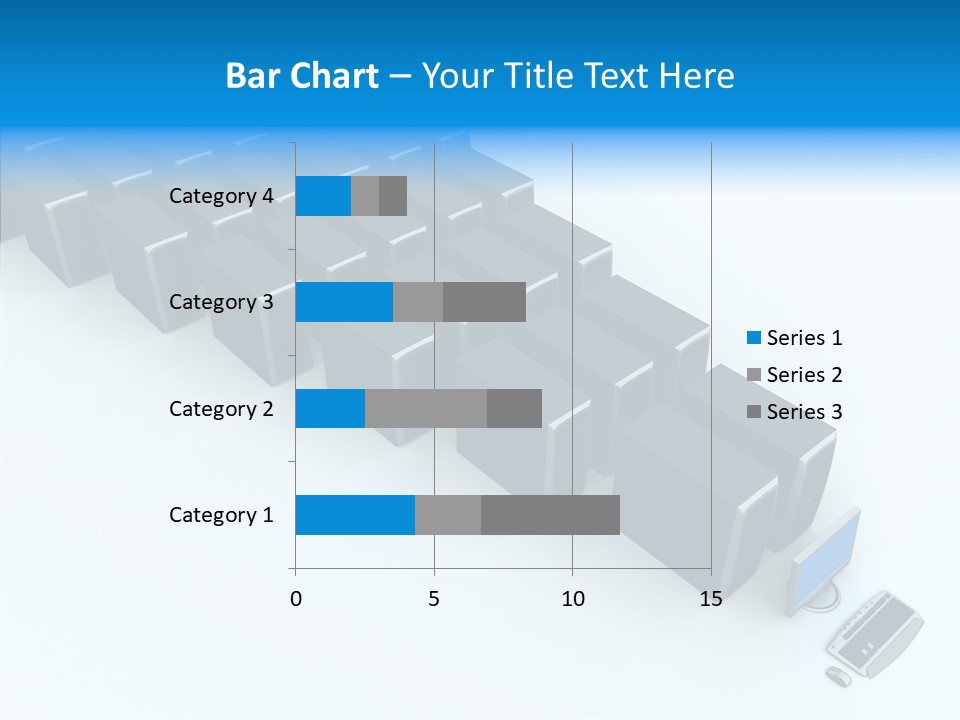 Bar Chart – Your Title Text Here

Category 4
Category 3
Category 2
Category 1

0
5
10
15

Series 1
Series 2
Series 3